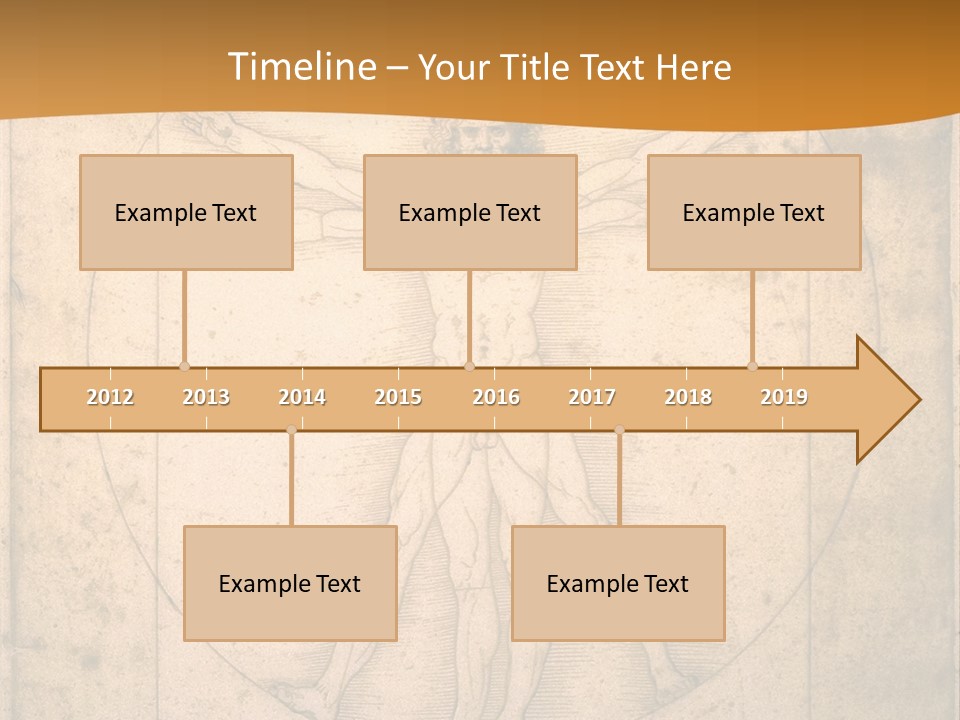 Timeline – Your Title Text Here

Example Text

Example Text

Example Text

2012 2013 2014 2015 2016 2017 2018 2019

Example Text

Example Text